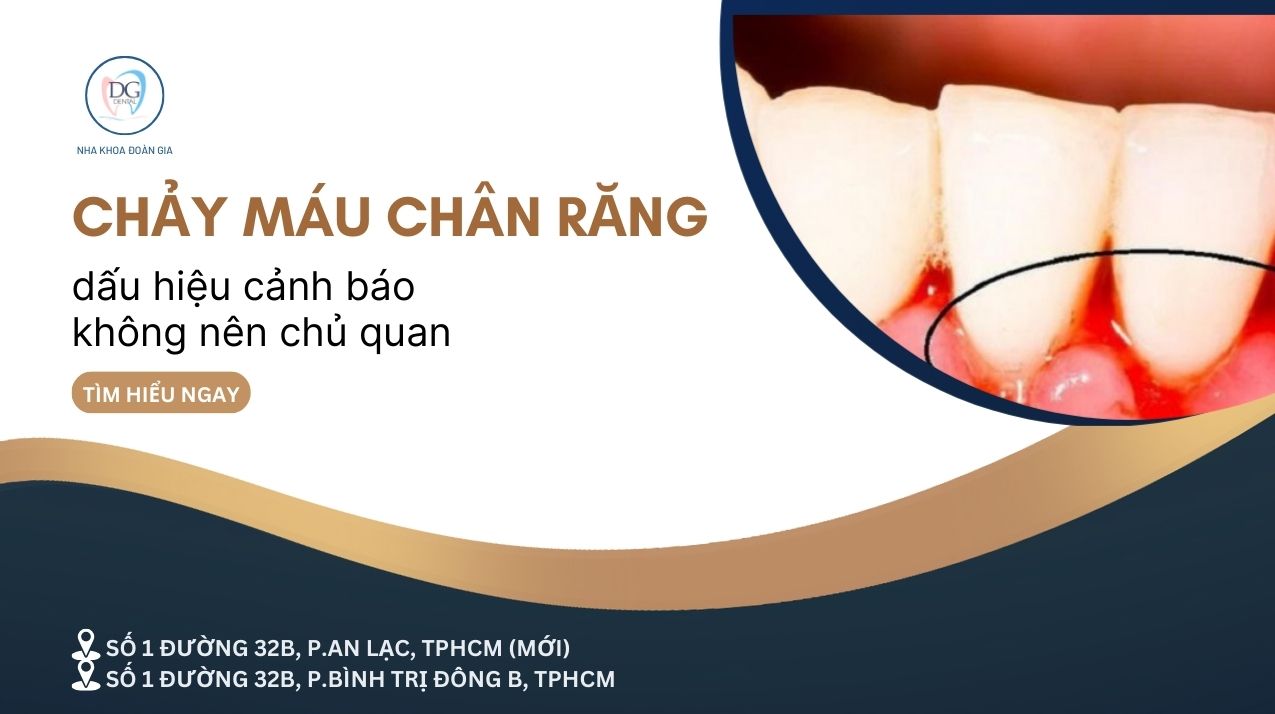 DG
DENTAL
NHA KHOA ĐOÀN GIA

CHẢY MÁU CHÂN RĂNG

dấu hiệu cảnh báo
không nên chủ quan

TÌM HIỂU NGAY

SỐ 1 ĐƯỜNG 32B, P.AN LẠC, TPHCM (MỚI)
SỐ 1 ĐƯỜNG 32B, P.BÌNH TRỊ ĐÔNG B, TPHCM